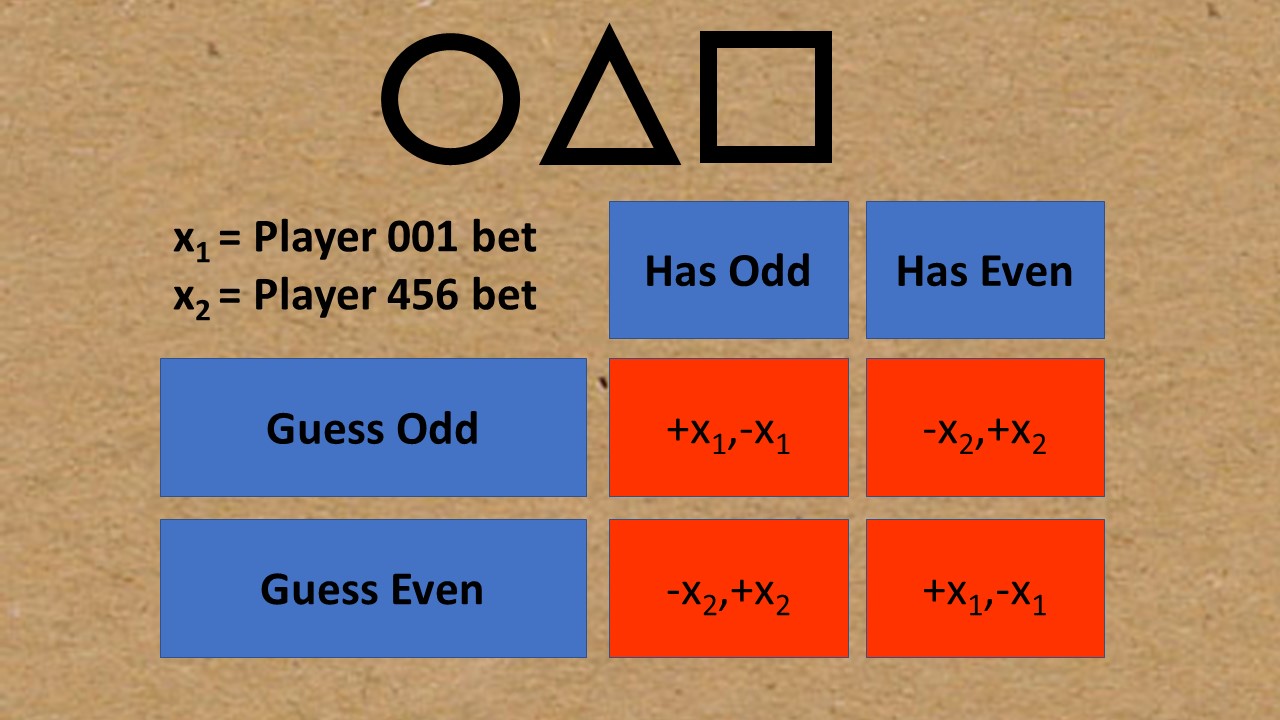 $x_1$ = Player 001 bet
$x_2$ = Player 456 bet

| | Has Odd | Has Even |
|---|---|---|
| Guess Odd | $+x_1,-x_1$ | $-x_2,+x_2$ |
| Guess Even | $-x_2,+x_2$ | $+x_1,-x_1$ |